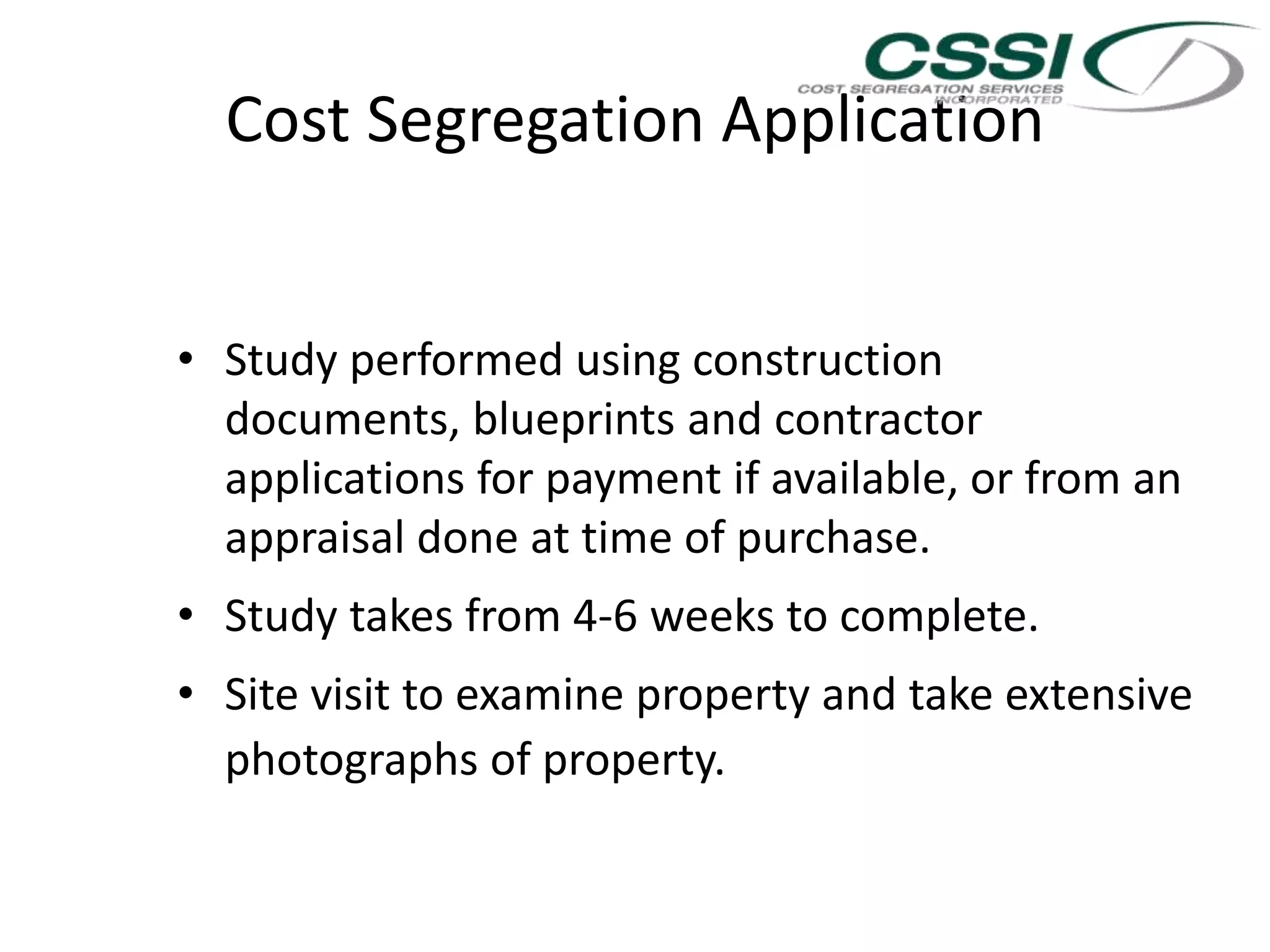 CSSI
COST SEGREGATION SERVICES INCORPORATED

Cost Segregation Application

• Study performed using construction documents, blueprints and contractor applications for payment if available, or from an appraisal done at time of purchase.

• Study takes from 4-6 weeks to complete.

• Site visit to examine property and take extensive photographs of property.